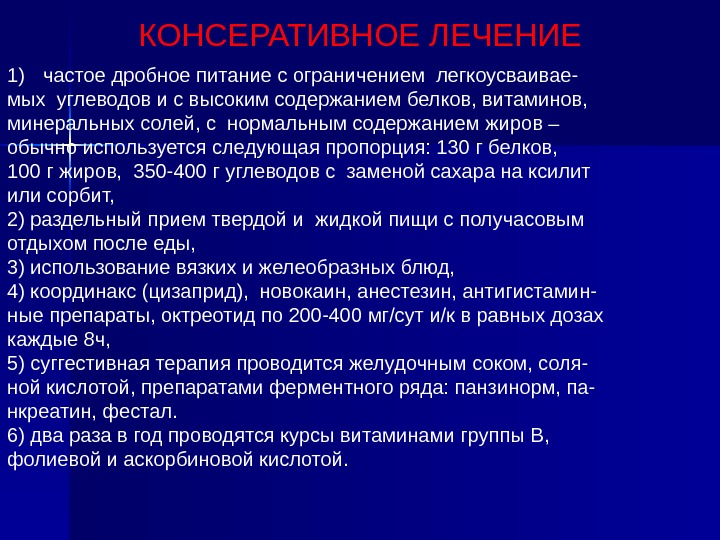 КОНСЕРАТИВНОЕ ЛЕЧЕНИЕ

1) частое дробное питание с ограничением легкоусваиваемых углеводов и с высоким содержанием белков, витаминов, минеральных солей, с нормальным содержанием жиров – обычно используется следующая пропорция: 130 г белков, 100 г жиров, 350-400 г углеводов с заменой сахара на ксилит или сорбит,
2) раздельный прием твердой и жидкой пищи с получасовым отдыхом после еды,
3) использование вязких и желеобразных блюд,
4) координакс (цизаприд), новокаин, анестезин, антигистаминные препараты, октреотид по 200-400 мг/сут и/к в равных дозах каждые 8ч,
5) суггестивная терапия проводится желудочным соком, соляной кислотой, препаратами ферментного ряда: панзинорм, панкреатин, фестал.
6) два раза в год проводятся курсы витаминами группы В, фолиевой и аскорбиновой кислотой.